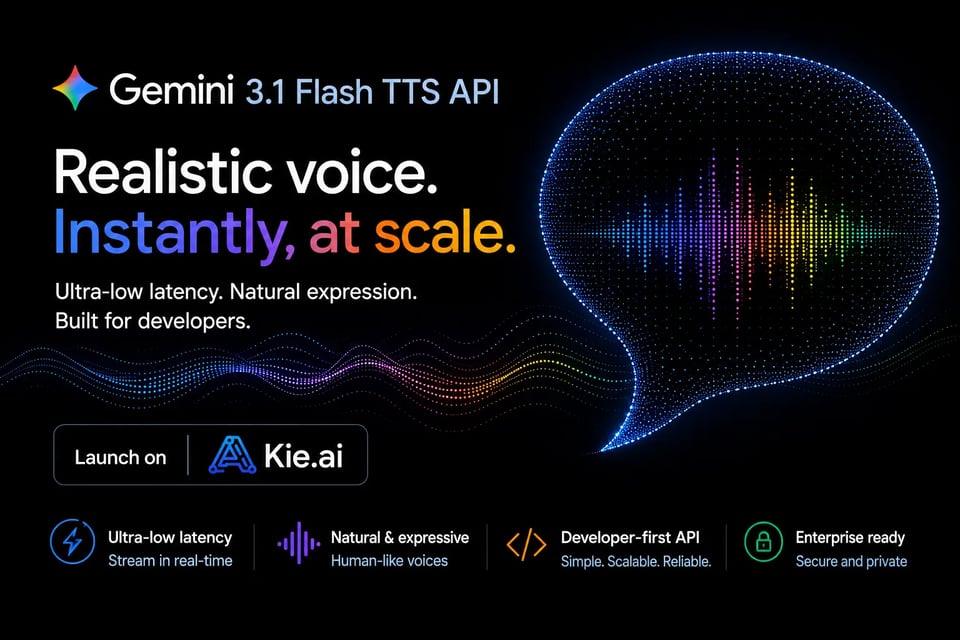 Gemini 3.1 Flash TTS API

Realistic voice.
Instantly, at scale.

Ultra-low latency. Natural expression.
Built for developers.

Launch on Kie.ai

Ultra-low latency
Stream in real-time

Natural & expressive
Human-like voices

Developer-first API
Simple. Scalable. Reliable.

Enterprise ready
Secure and private